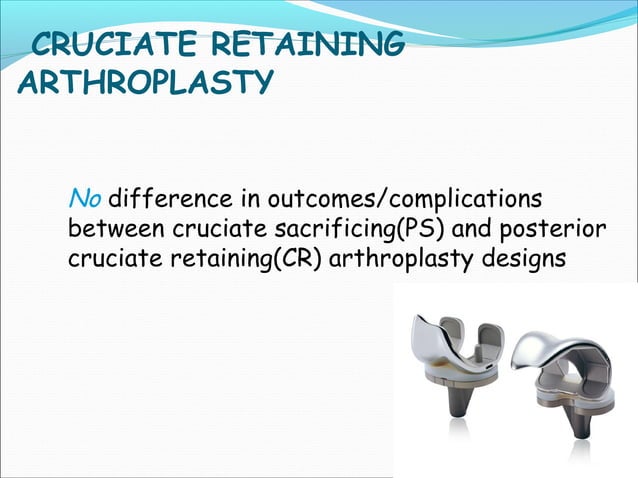 CRUCIATE RETAINING ARTHROPLASTY

No difference in outcomes/complications between cruciate sacrificing(PS) and posterior cruciate retaining(CR) arthroplasty designs